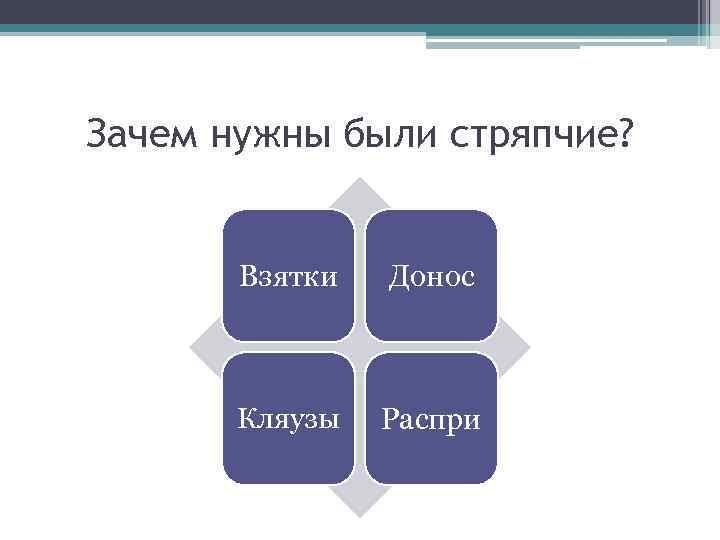 Зачем нужны были стряпчие?

Взятки

Донос

Кляузы

Распри